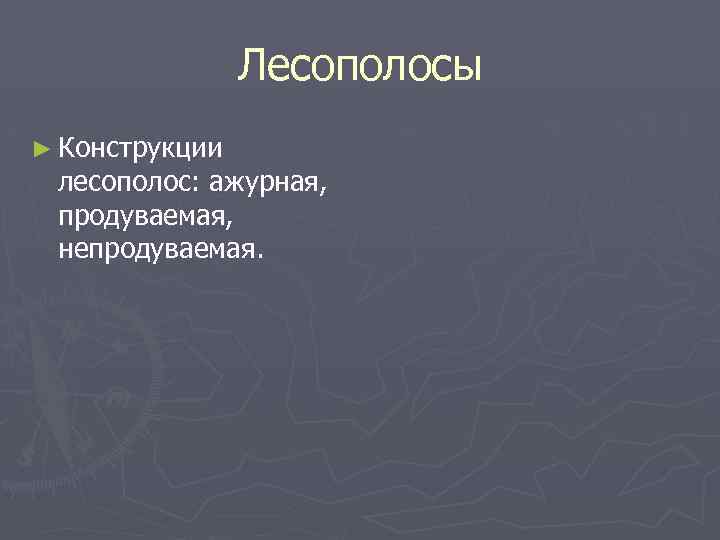 Лесополосы

► Конструкции лесополос: ажурная, продуваемая, непродуваемая.